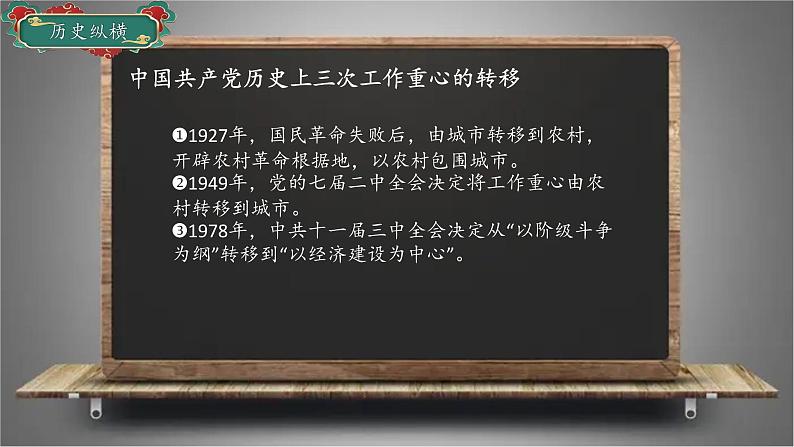 历史纵横

中国共产党历史上三次工作重心的转移

❶1927年，国民革命失败后，由城市转移到农村，开辟农村革命根据地，以农村包围城市。
❷1949年，党的七届二中全会决定将工作重心由农村转移到城市。
❸1978年，中共十一届三中全会决定从“以阶级斗争为纲”转移到“以经济建设为中心”。